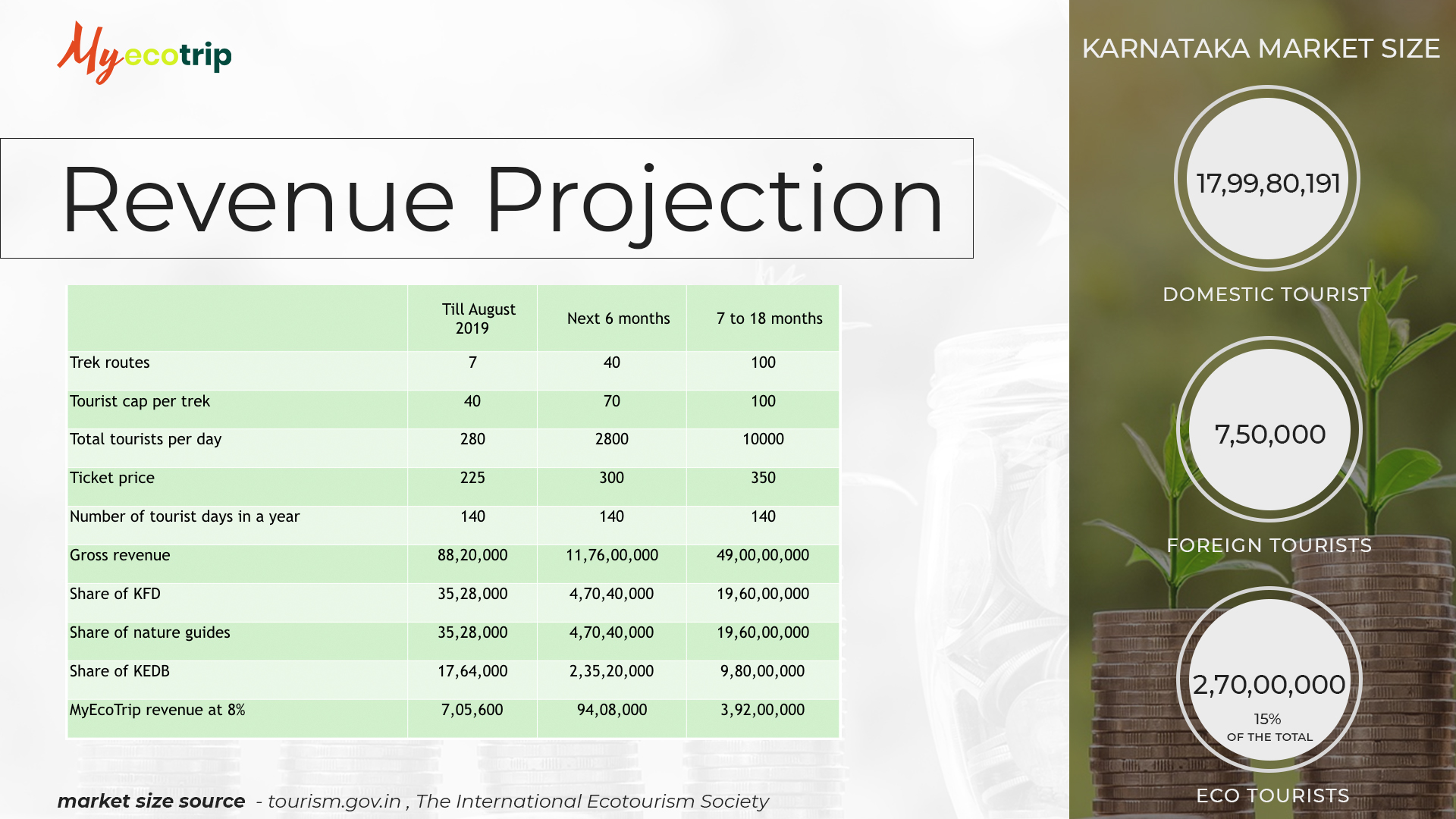 Myecotrip

Revenue Projection

| | Till August 2019 | Next 6 months | 7 to 18 months |
|---|---|---|---|
| Trek routes | 7 | 40 | 100 |
| Tourist cap per trek | 40 | 70 | 100 |
| Total tourists per day | 280 | 2800 | 10000 |
| Ticket price | 225 | 300 | 350 |
| Number of tourist days in a year | 140 | 140 | 140 |
| Gross revenue | 88,20,000 | 11,76,00,000 | 49,00,00,000 |
| Share of KFD | 35,28,000 | 4,70,40,000 | 19,60,00,000 |
| Share of nature guides | 35,28,000 | 4,70,40,000 | 19,60,00,000 |
| Share of KEDB | 17,64,000 | 2,35,20,000 | 9,80,00,000 |
| MyEcoTrip revenue at 8% | 7,05,600 | 94,08,000 | 3,92,00,000 |

market size source - tourism.gov.in , The International Ecotourism Society

KARNATAKA MARKET SIZE

17,99,80,191

DOMESTIC TOURIST

7,50,000

FOREIGN TOURISTS

2,70,00,000

15%
OF THE TOTAL

ECO TOURISTS